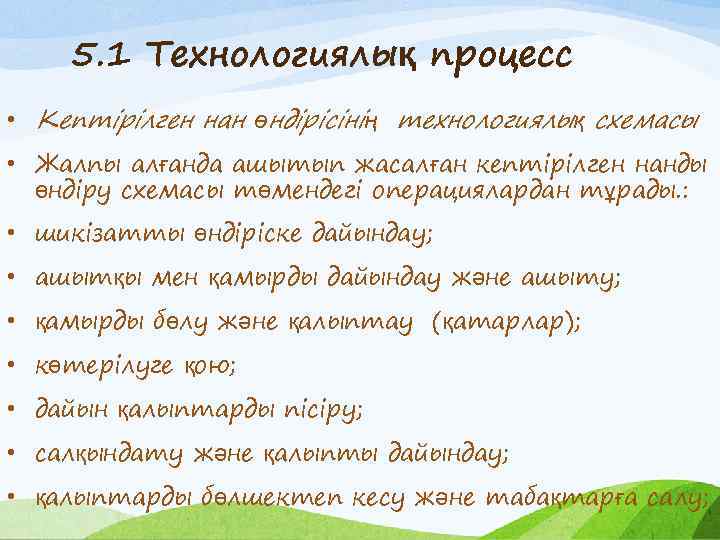 5.1 Технологиялық процесс

• Кептірілген нан өндірісінің технологиялық схемасы

• Жалпы алғанда ашытып жасалған кептірілген нанды өндіру схемасы төмендегі операциялардан тұрады.:

• шикізатты өндіріске дайындау;

• ашытқы мен қамырды дайындау және ашыту;

• қамырды бөлу және қалыптау (қатарлар);

• көтерілуге қою;

• дайын қалыптарды пісіру;

• салқындату және қалыпты дайындау;

• қалыптарды бөлшектеп кесу және табақтарға салу;